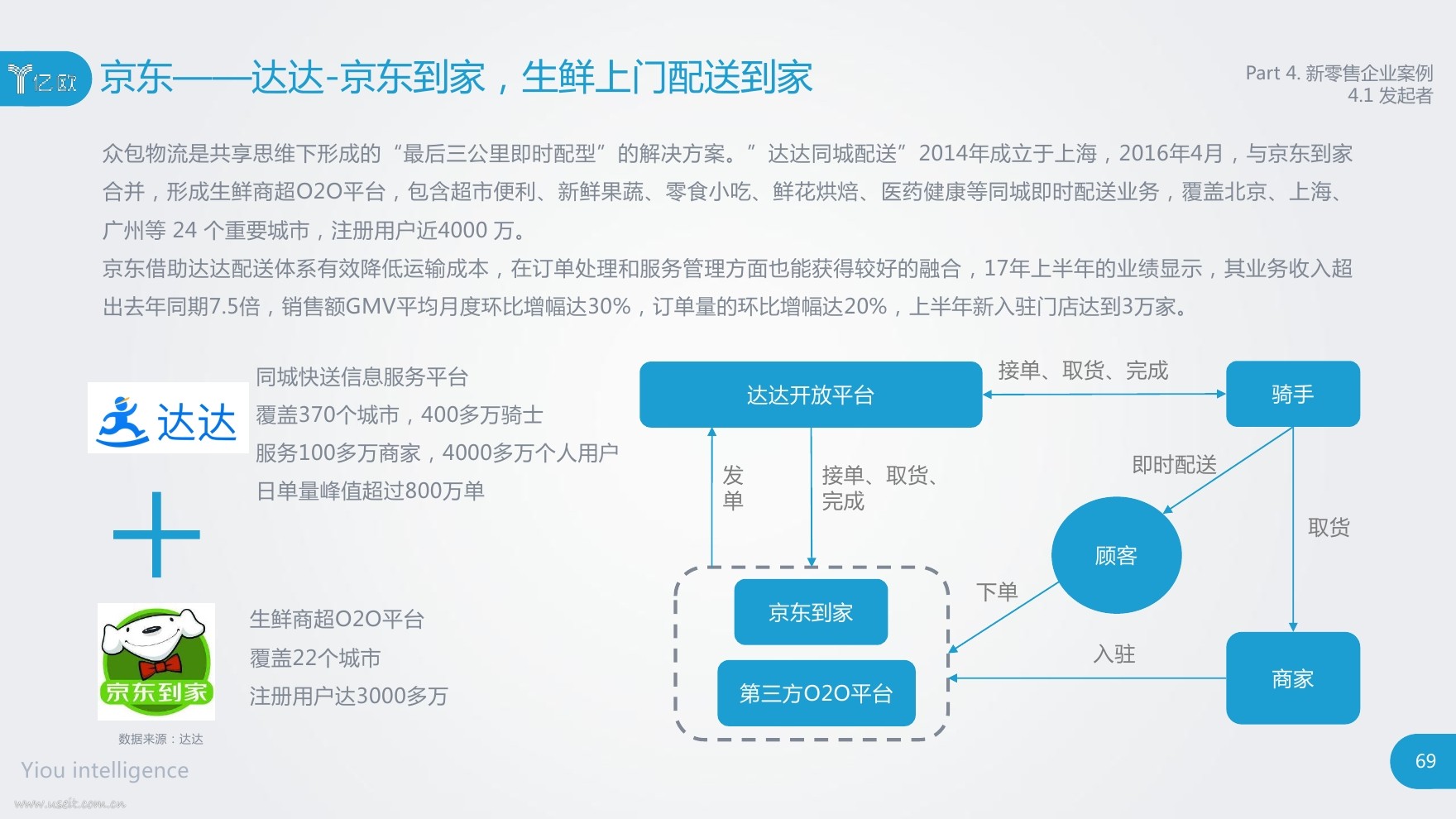 亿欧

京东——达达-京东到家，生鲜上门配送到家

Part 4. 新零售企业案例
4.1 发起者

众包物流是共享思维下形成的“最后三公里即时配型”的解决方案。”达达同城配送”2014年成立于上海，2016年4月，与京东到家合并，形成生鲜商超O2O平台，包含超市便利、新鲜果蔬、零食小吃、鲜花烘焙、医药健康等同城即时配送业务，覆盖北京、上海、广州等 24 个重要城市，注册用户近4000 万。

京东借助达达配送体系有效降低运输成本，在订单处理和服务管理方面也能获得较好的融合，17年上半年的业绩显示，其业务收入超出去年同期7.5倍，销售额GMV平均月度环比增幅达30%，订单量的环比增幅达20%，上半年新入驻门店达到3万家。

达达

同城快送信息服务平台
覆盖370个城市，400多万骑士
服务100多万商家，4000多万个人用户
日单量峰值超过800万单

京东到家

生鲜商超O2O平台
覆盖22个城市
注册用户达3000多万

数据来源：达达

达达开放平台

接单、取货、完成

骑手

发单

接单、取货、完成

即时配送

取货

顾客

下单

京东到家

第三方O2O平台

入驻

商家

Yiou intelligence

www.useit.com.cn

69